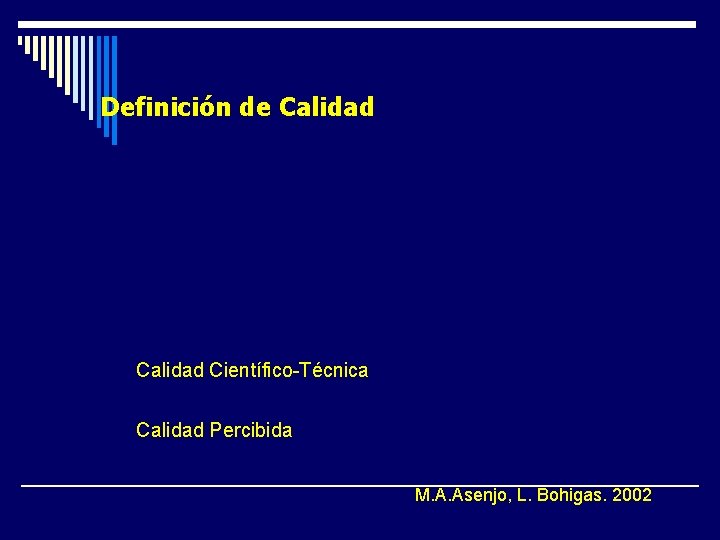 Definición de Calidad

Calidad Científico-Técnica

Calidad Percibida

M.A.Asenjo, L. Bohigas. 2002